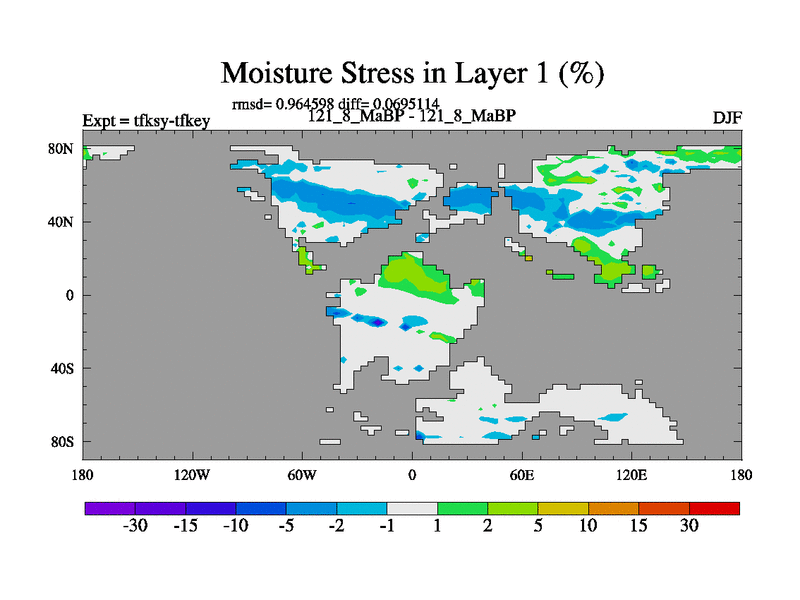 Moisture Stress in Layer 1 (%)

rmsd= 0.964598 diff= 0.0695114

Expt = tfksy-tfkey

121_8_MaBP - 121_8_MaBP

DJF

80N
40N
0
40S
80S

180
120W
60W
0
60E
120E
180

-30
-15
-10
-5
-2
-1
1
2
5
10
15
30